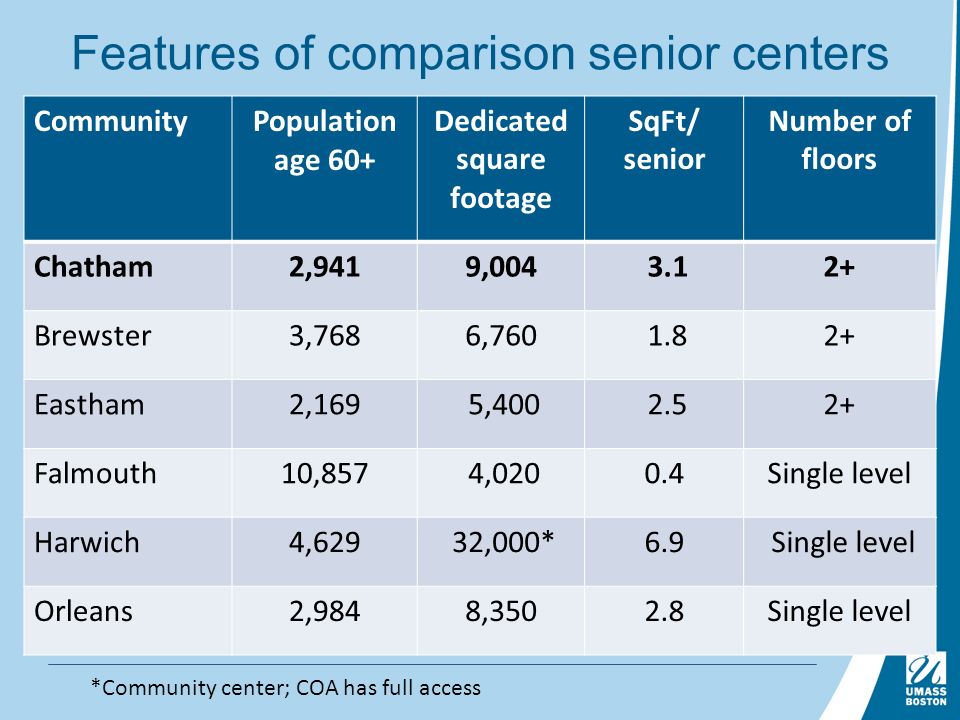 Features of comparison senior centers

| Community | Population age 60+ | Dedicated square footage | SqFt/ senior | Number of floors |
|---|---|---|---|---|
| **Chatham** | **2,941** | **9,004** | **3.1** | **2+** |
| Brewster | 3,768 | 6,760 | 1.8 | 2+ |
| Eastham | 2,169 | 5,400 | 2.5 | 2+ |
| Falmouth | 10,857 | 4,020 | 0.4 | Single level |
| Harwich | 4,629 | 32,000* | 6.9 | Single level |
| Orleans | 2,984 | 8,350 | 2.8 | Single level |

*Community center; COA has full access

UMASS BOSTON